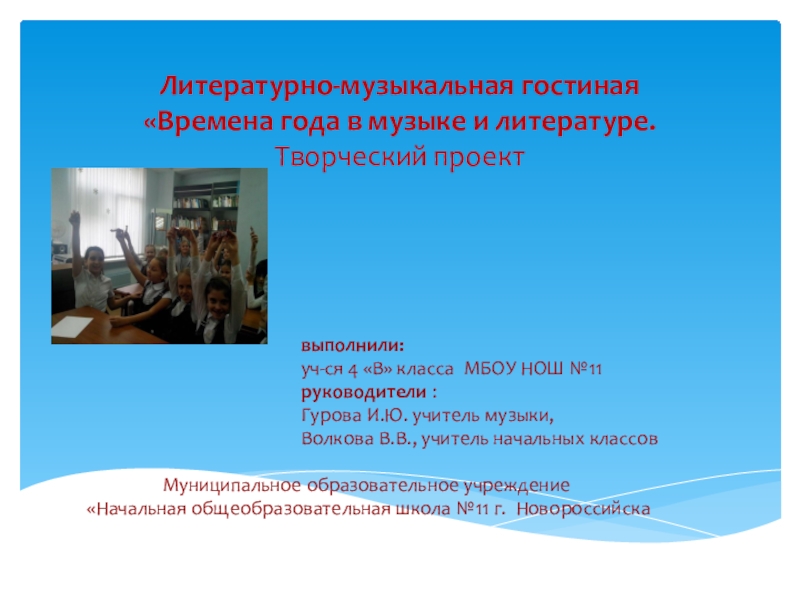 Литературно-музыкальная гостиная
«Времена года в музыке и литературе.
Творческий проект

выполнили:
уч-ся 4 «В» класса МБОУ НОШ №11
руководители :
Гурова И.Ю. учитель музыки,
Волкова В.В., учитель начальных классов

Муниципальное образовательное учреждение
«Начальная общеобразовательная школа №11 г. Новороссийска